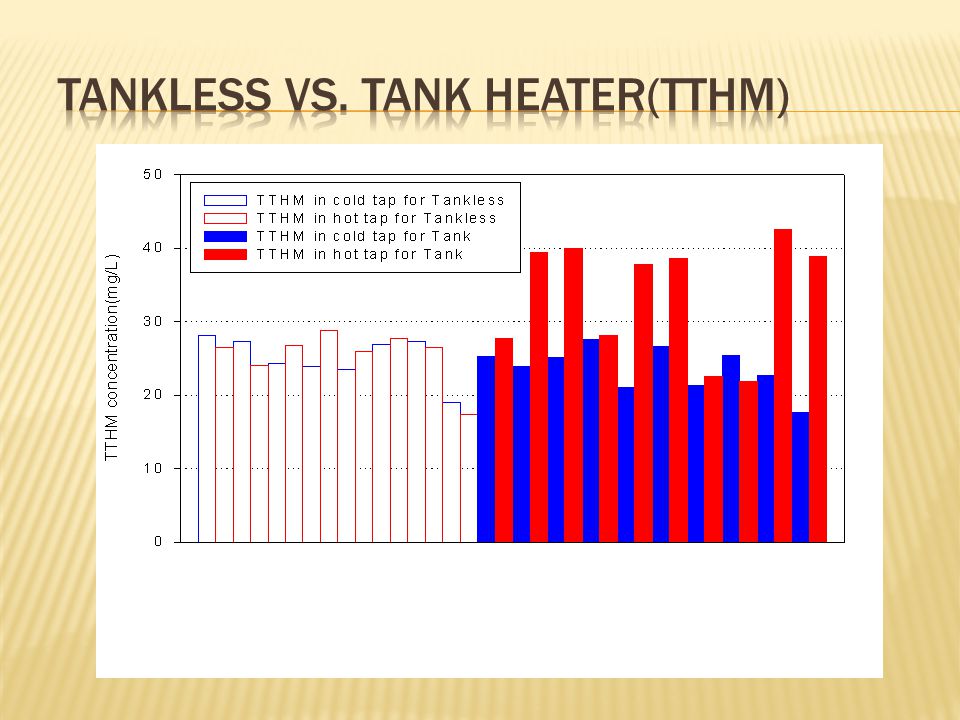 TANKLESS VS. TANK HEATER(TTHM)

TTHM in cold tap for Tankless
TTHM in hot tap for Tankless
TTHM in cold tap for Tank
TTHM in hot tap for Tank

TTHM concentration(mg/L)

50
40
30
20
10
0